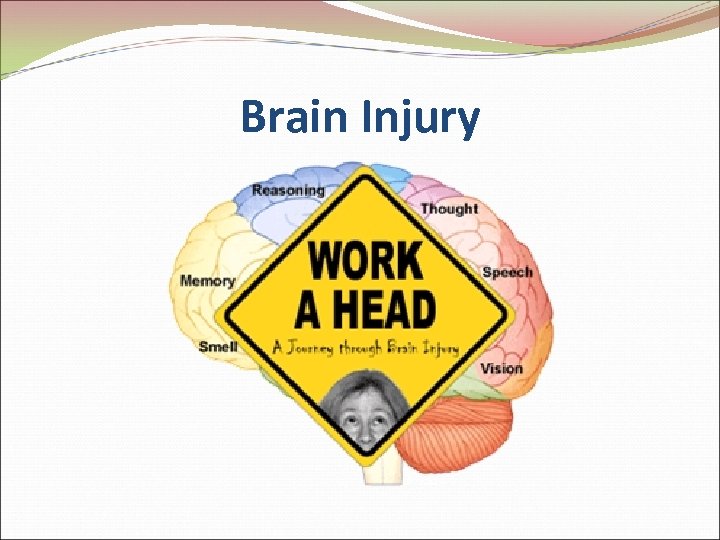 Brain Injury

Reasoning

Thought

Memory

Speech

Smell

Vision

WORK A HEAD

A Journey through Brain Injury